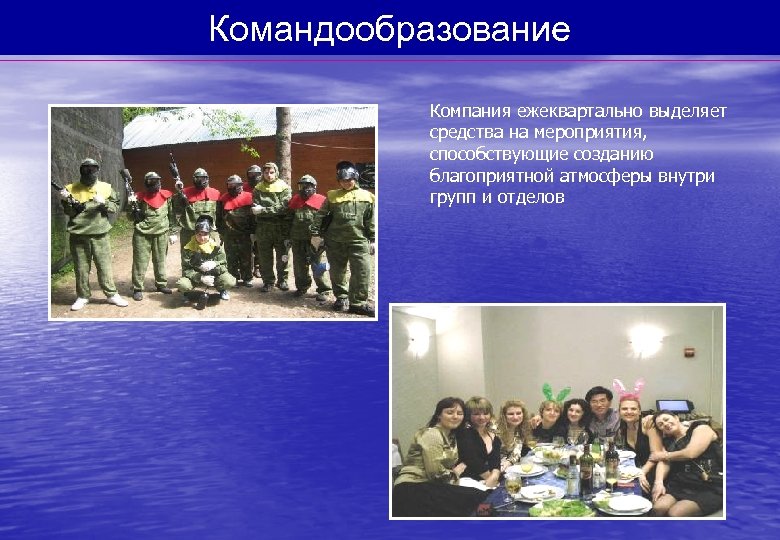 Командообразование

Компания ежеквартально выделяет средства на мероприятия, способствующие созданию благоприятной атмосферы внутри групп и отделов